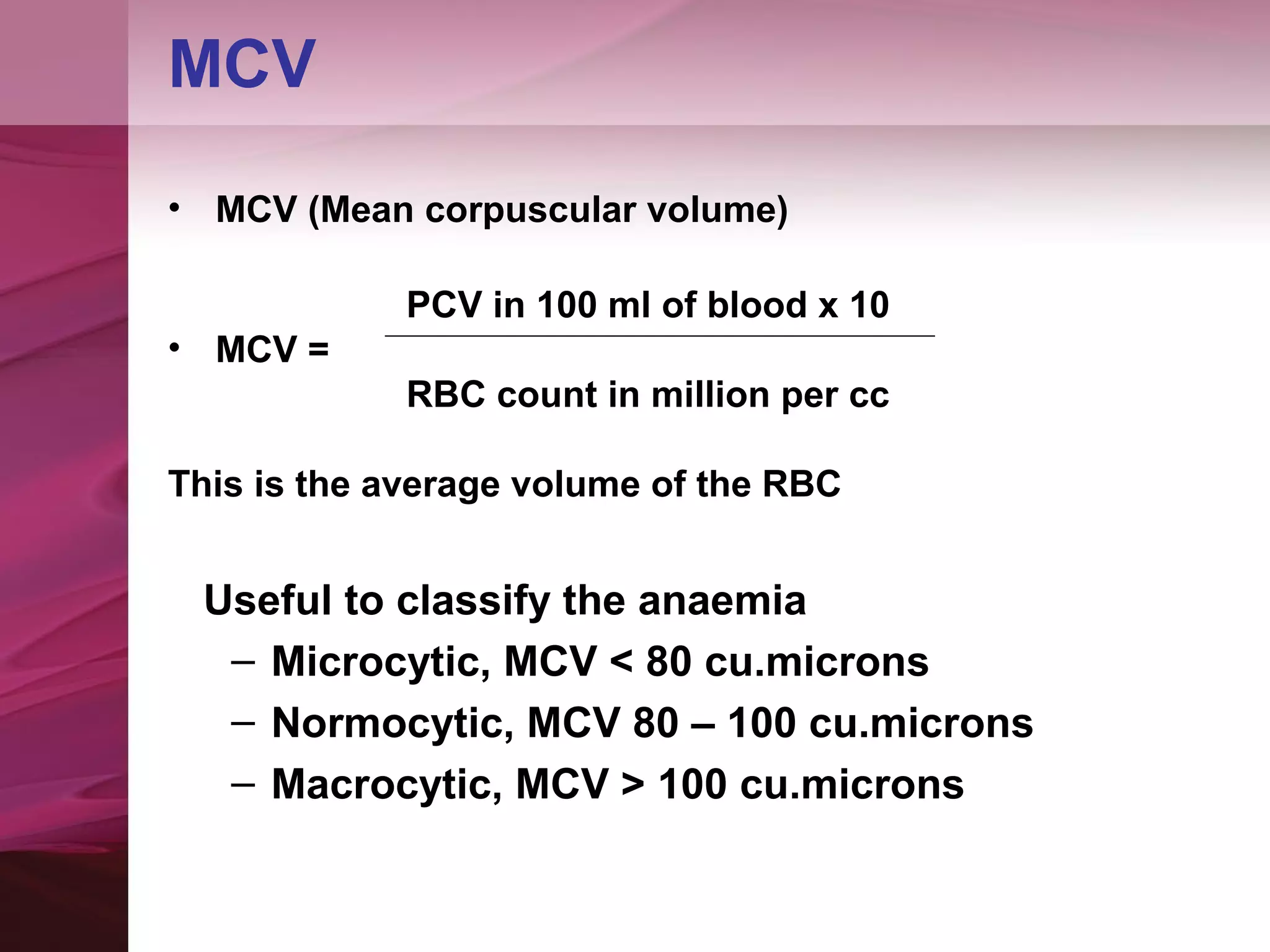 MCV

• MCV (Mean corpuscular volume)

• MCV = $\frac{\text{PCV in 100 ml of blood x 10}}{\text{RBC count in million per cc}}$

This is the average volume of the RBC

Useful to classify the anaemia

– Microcytic, MCV < 80 cu.microns
– Normocytic, MCV 80 – 100 cu.microns
– Macrocytic, MCV > 100 cu.microns